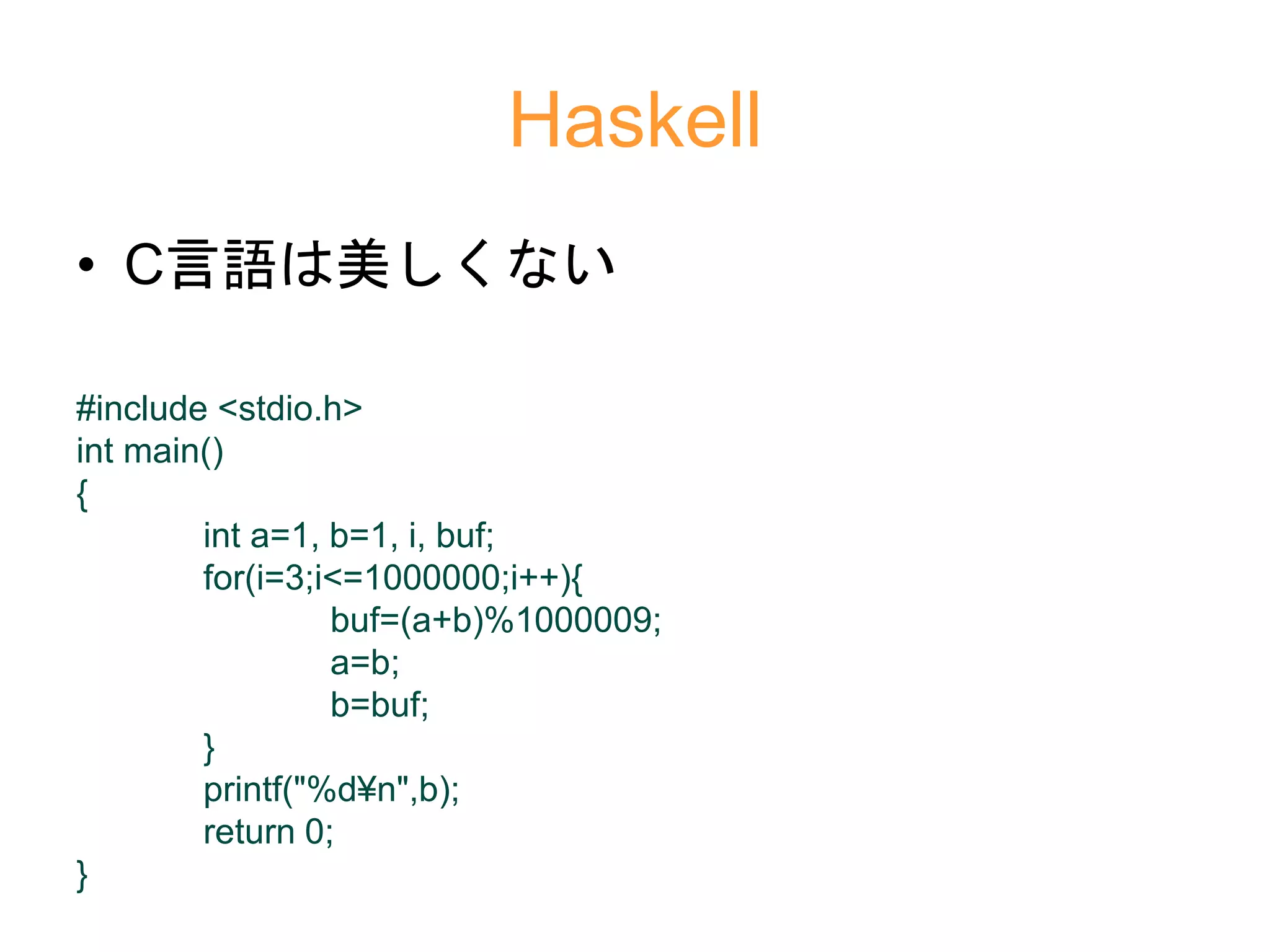 Haskell

• C言語は美しくない

#include <stdio.h>
int main()
{
int a=1, b=1, i, buf;
for(i=3;i<=1000000;i++){
buf=(a+b)%1000009;
a=b;
b=buf;
}
printf("%d¥n",b);
return 0;
}